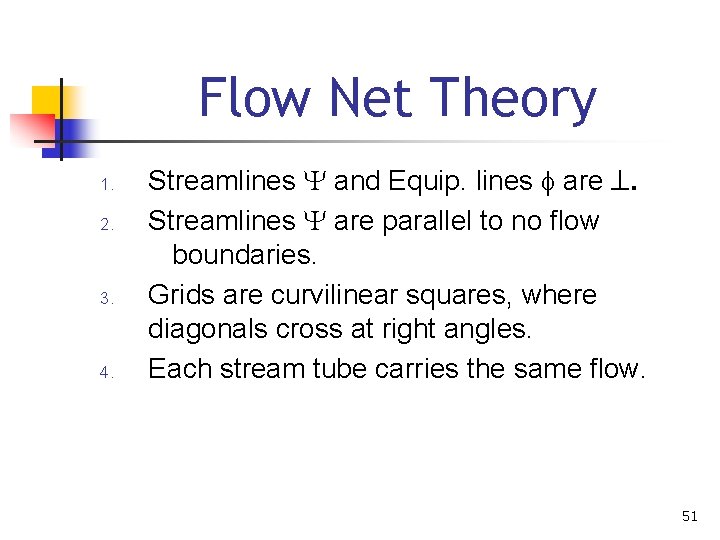 Flow Net Theory

1. Streamlines $\Psi$ and Equip. lines $\phi$ are $\perp$.
2. Streamlines $\Psi$ are parallel to no flow boundaries.
3. Grids are curvilinear squares, where diagonals cross at right angles.
4. Each stream tube carries the same flow.

51